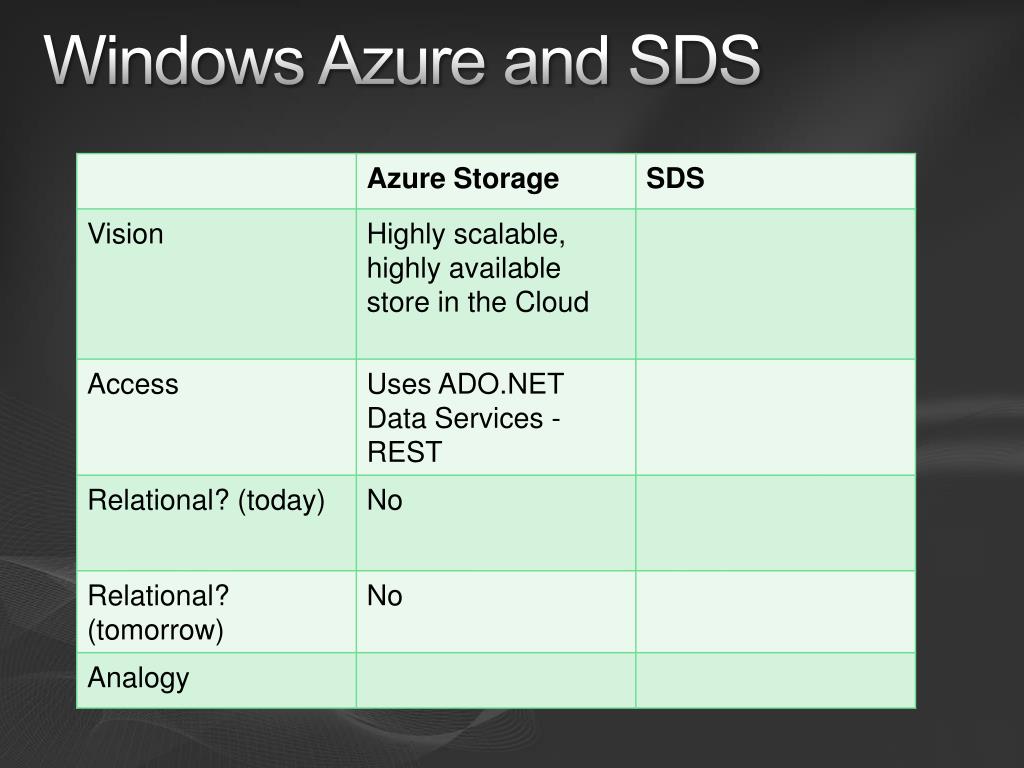 Windows Azure and SDS

| | Azure Storage | SDS |
|---|---|---|
| Vision | Highly scalable, highly available store in the Cloud | |
| Access | Uses ADO.NET Data Services - REST | |
| Relational? (today) | No | |
| Relational? (tomorrow) | No | |
| Analogy | | |